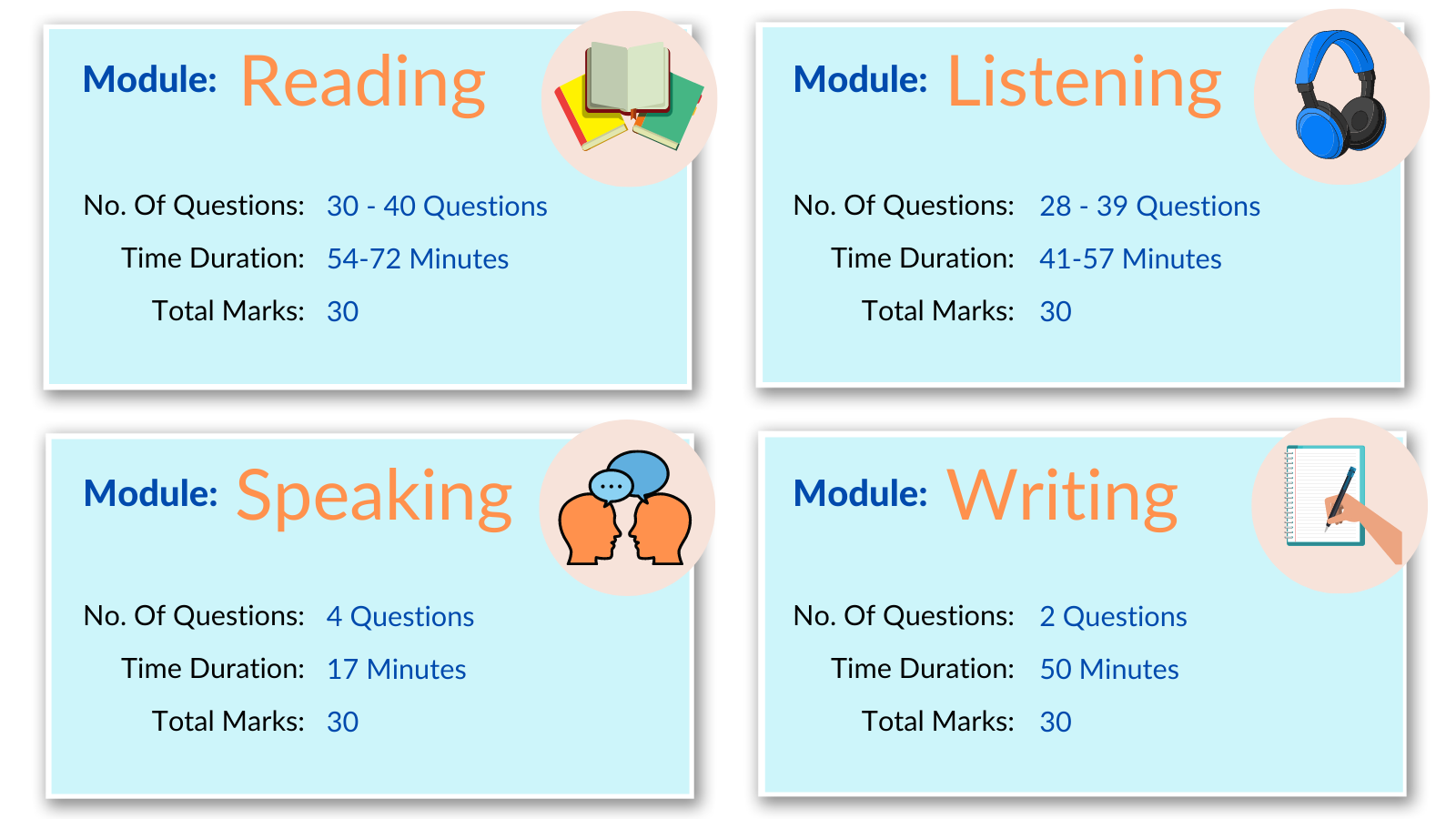 Module: Reading

No. Of Questions: 30 - 40 Questions
Time Duration: 54-72 Minutes
Total Marks: 30

Module: Listening

No. Of Questions: 28 - 39 Questions
Time Duration: 41-57 Minutes
Total Marks: 30

Module: Speaking

No. Of Questions: 4 Questions
Time Duration: 17 Minutes
Total Marks: 30

Module: Writing

No. Of Questions: 2 Questions
Time Duration: 50 Minutes
Total Marks: 30